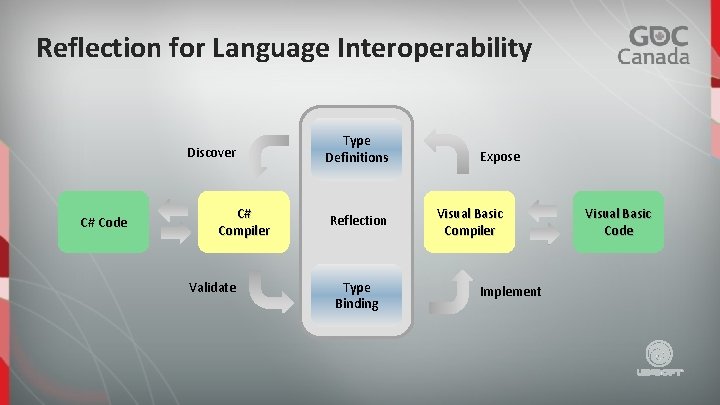 Reflection for Language Interoperability

GDC Canada

Discover

Type Definitions

Expose

C# Code

C# Compiler

Reflection

Visual Basic Compiler

Visual Basic Code

Validate

Type Binding

Implement

UBISOFT